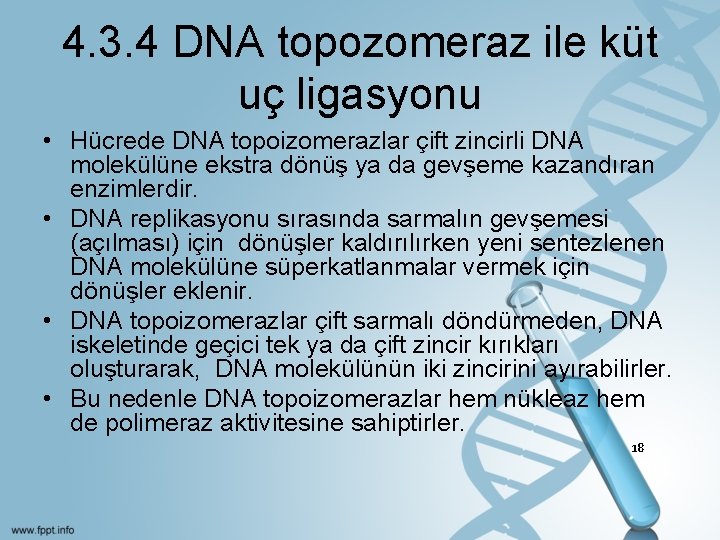 4.3.4 DNA topozomeraz ile küt uç ligasyonu

• Hücrede DNA topoizomerazlar çift zincirli DNA molekülüne ekstra dönüş ya da gevşeme kazandıran enzimlerdir.
• DNA replikasyonu sırasında sarmalın gevşemesi (açılması) için dönüşler kaldırılırken yeni sentezlenen DNA molekülüne süperkatlanmalar vermek için dönüşler eklenir.
• DNA topoizomerazlar çift sarmalı döndürmeden, DNA iskeletinde geçici tek ya da çift zincir kırıkları oluşturarak, DNA molekülünün iki zincirini ayırabilirler.
• Bu nedenle DNA topoizomerazlar hem nükleaz hem de polimeraz aktivitesine sahiptirler.

18

www.fppt.info